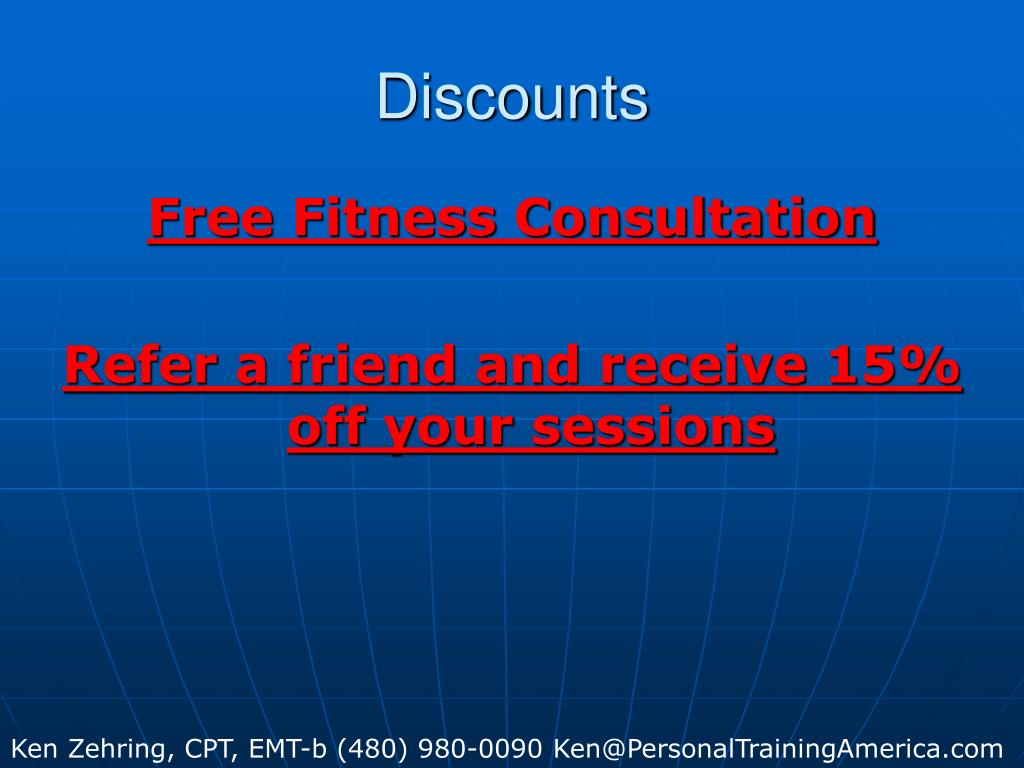 Discounts

Free Fitness Consultation

Refer a friend and receive 15% off your sessions

Ken Zehring, CPT, EMT-b (480) 980-0090 Ken@PersonalTrainingAmerica.com